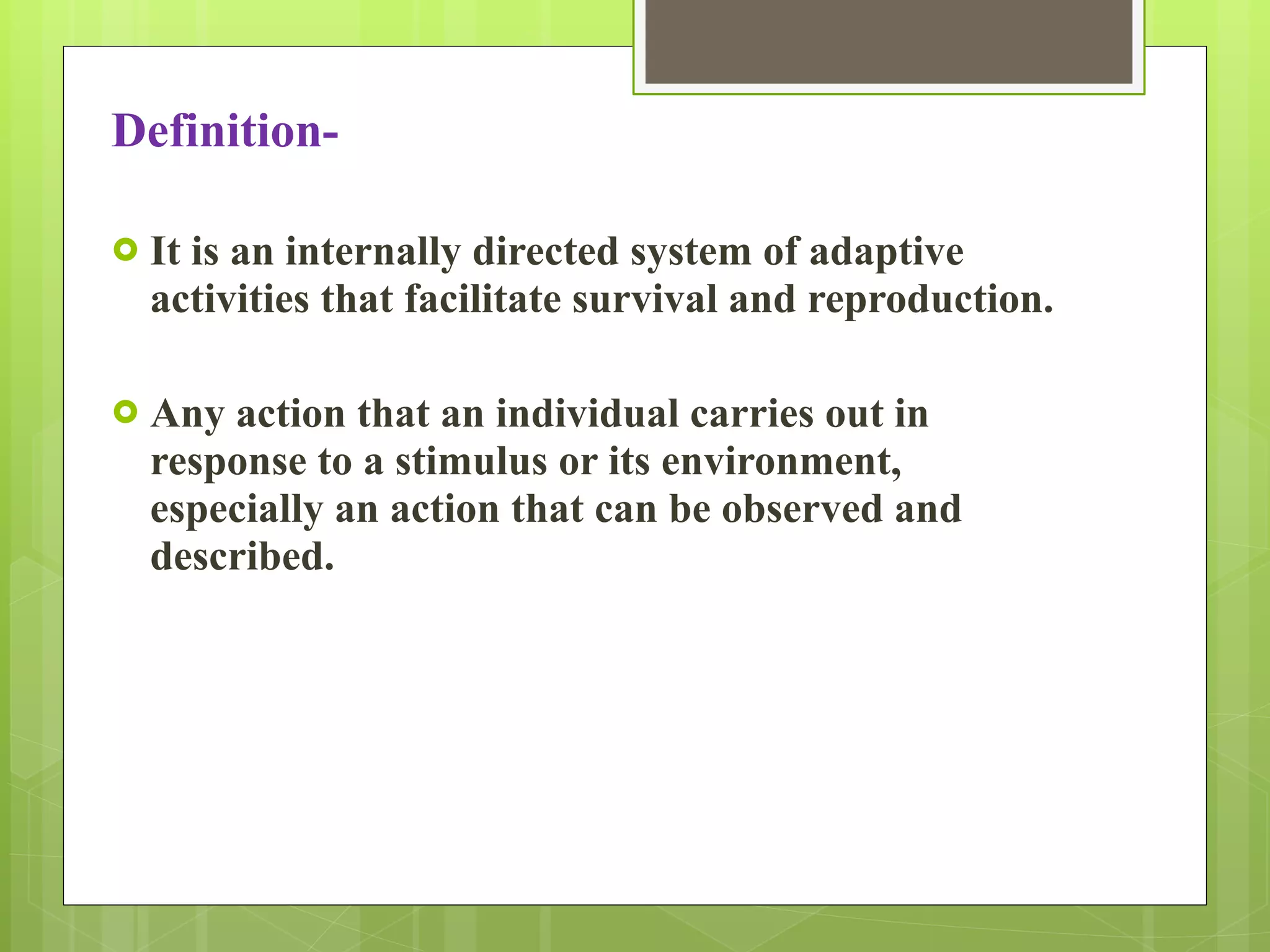 Definition-

It is an internally directed system of adaptive activities that facilitate survival and reproduction.

Any action that an individual carries out in response to a stimulus or its environment, especially an action that can be observed and described.